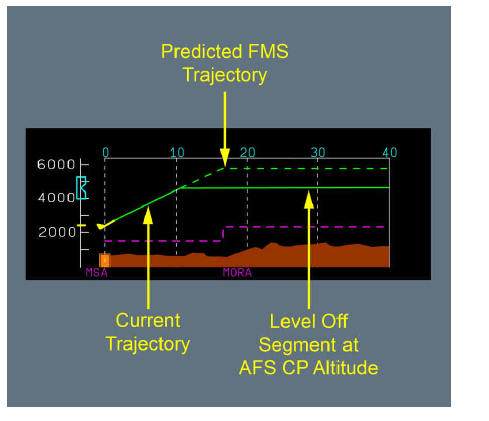 Predicted FMS Trajectory

0 10 20 30 40

6000
4000
2000

MSA MORA

Current Trajectory

Level Off Segment at AFS CP Altitude